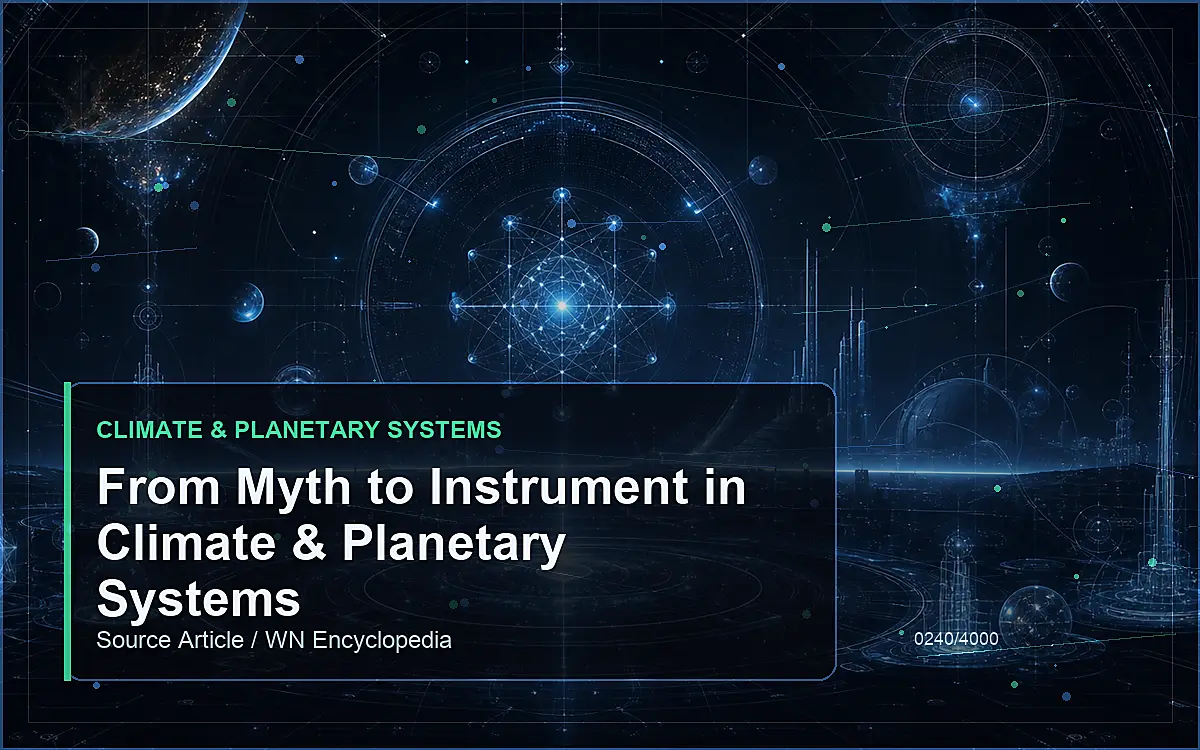 CLIMATE & PLANETARY SYSTEMS

From Myth to Instrument in Climate & Planetary Systems

Source Article / WN Encyclopedia

0240/4000